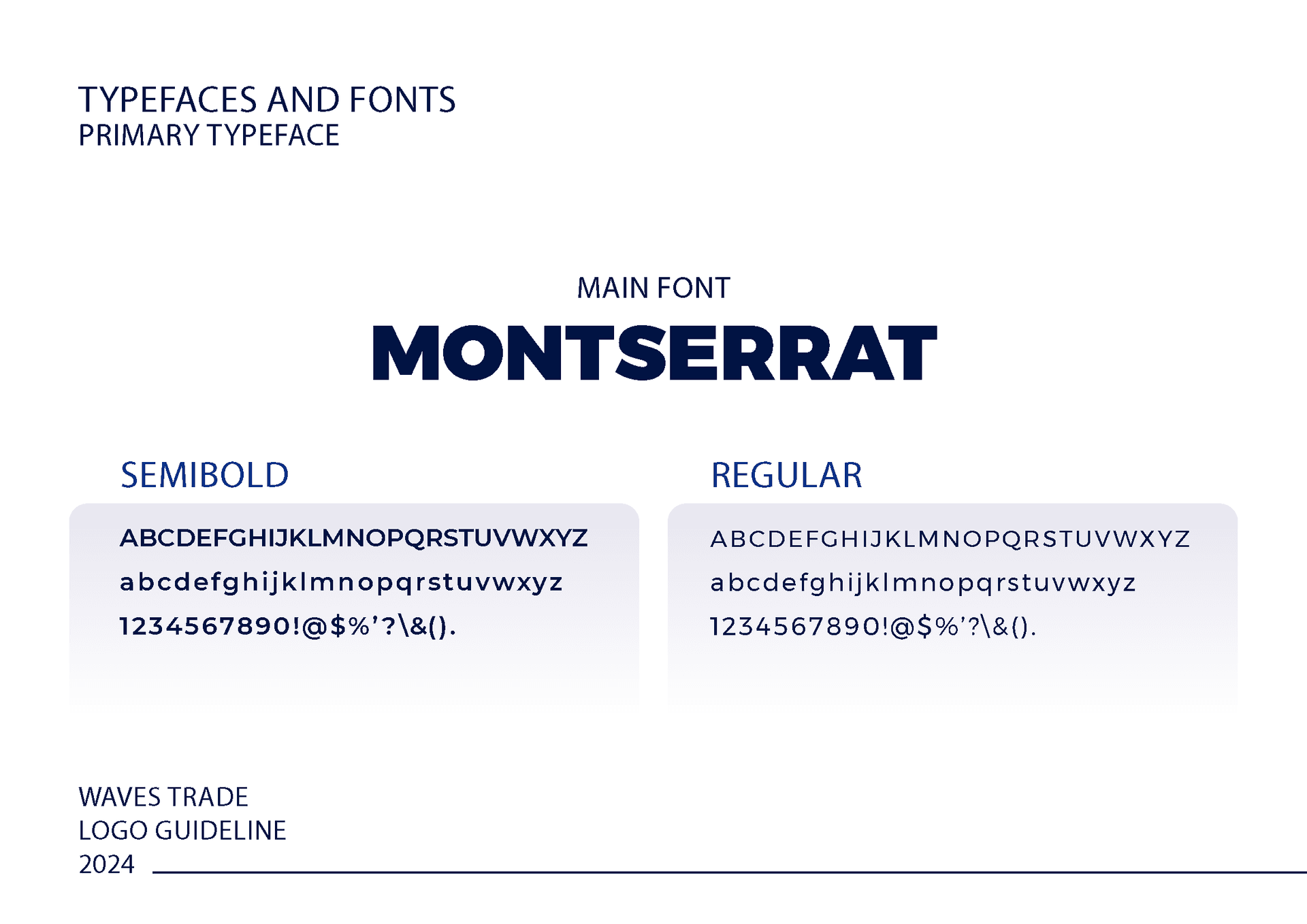 TYPEFACES AND FONTS
PRIMARY TYPEFACE

MAIN FONT
MONTSERRAT

SEMIBOLD

ABCDEFGHIJKLMNOPQRSTUVWXYZ
abcdefghijklmnopqrstuvwxyz
1234567890!@$%'?\&().

REGULAR

ABCDEFGHIJKLMNOPQRSTUVWXYZ
abcdefghijklmnopqrstuvwxyz
1234567890!@$%'?\&().

WAVES TRADE
LOGO GUIDELINE
2024